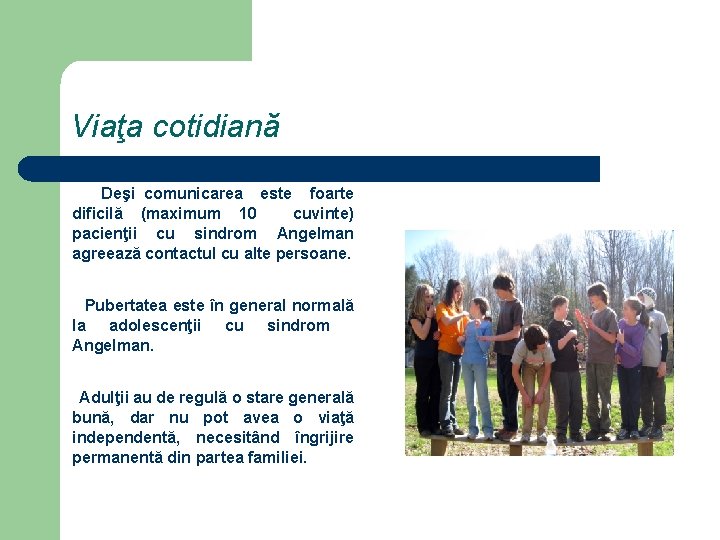 Viaţa cotidiană

Deşi comunicarea este foarte dificilă (maximum 10 cuvinte) pacienţii cu sindrom Angelman agreează contactul cu alte persoane.

Pubertatea este în general normală la adolescenţii cu sindrom Angelman.

Adulţii au de regulă o stare generală bună, dar nu pot avea o viaţă independentă, necesitând îngrijire permanentă din partea familiei.